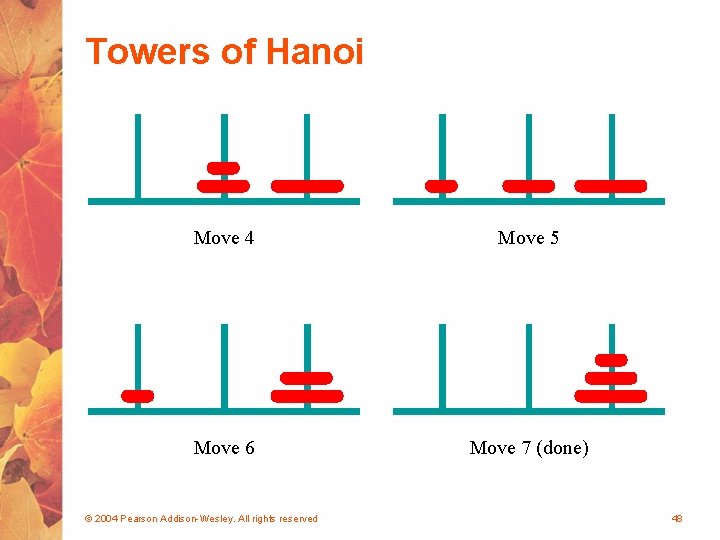 Towers of Hanoi

Move 4

Move 5

Move 6

Move 7 (done)

© 2004 Pearson Addison-Wesley. All rights reserved

48